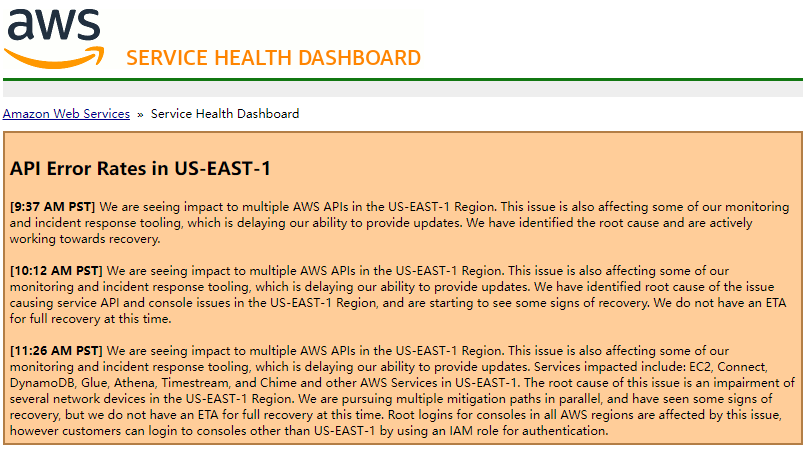 aws

SERVICE HEALTH DASHBOARD

Amazon Web Services » Service Health Dashboard

API Error Rates in US-EAST-1

[9:37 AM PST] We are seeing impact to multiple AWS APIs in the US-EAST-1 Region. This issue is also affecting some of our monitoring and incident response tooling, which is delaying our ability to provide updates. We have identified the root cause and are actively working towards recovery.

[10:12 AM PST] We are seeing impact to multiple AWS APIs in the US-EAST-1 Region. This issue is also affecting some of our monitoring and incident response tooling, which is delaying our ability to provide updates. We have identified root cause of the issue causing service API and console issues in the US-EAST-1 Region, and are starting to see some signs of recovery. We do not have an ETA for full recovery at this time.

[11:26 AM PST] We are seeing impact to multiple AWS APIs in the US-EAST-1 Region. This issue is also affecting some of our monitoring and incident response tooling, which is delaying our ability to provide updates. Services impacted include: EC2, Connect, DynamoDB, Glue, Athena, Timestream, and Chime and other AWS Services in US-EAST-1. The root cause of this issue is an impairment of several network devices in the US-EAST-1 Region. We are pursuing multiple mitigation paths in parallel, and have seen some signs of recovery, but we do not have an ETA for full recovery at this time. Root logins for consoles in all AWS regions are affected by this issue, however customers can login to consoles other than US-EAST-1 by using an IAM role for authentication.